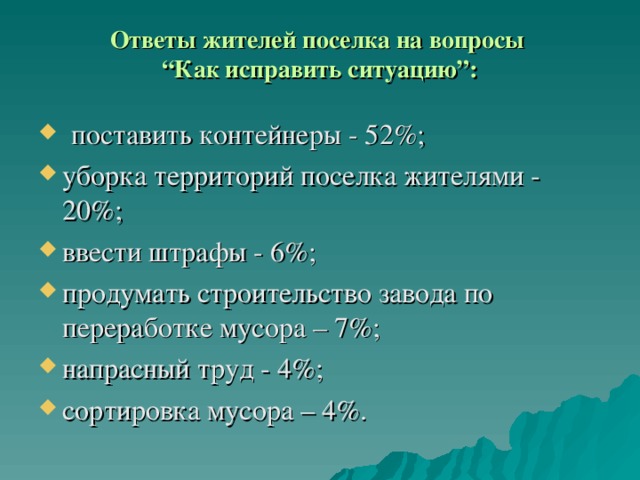 Ответы жителей поселка на вопросы “Как исправить ситуацию”:

поставить контейнеры - 52%;

уборка территорий поселка жителями - 20%;

ввести штрафы - 6%;

продумать строительство завода по переработке мусора – 7%;

напрасный труд - 4%;

сортировка мусора – 4%.